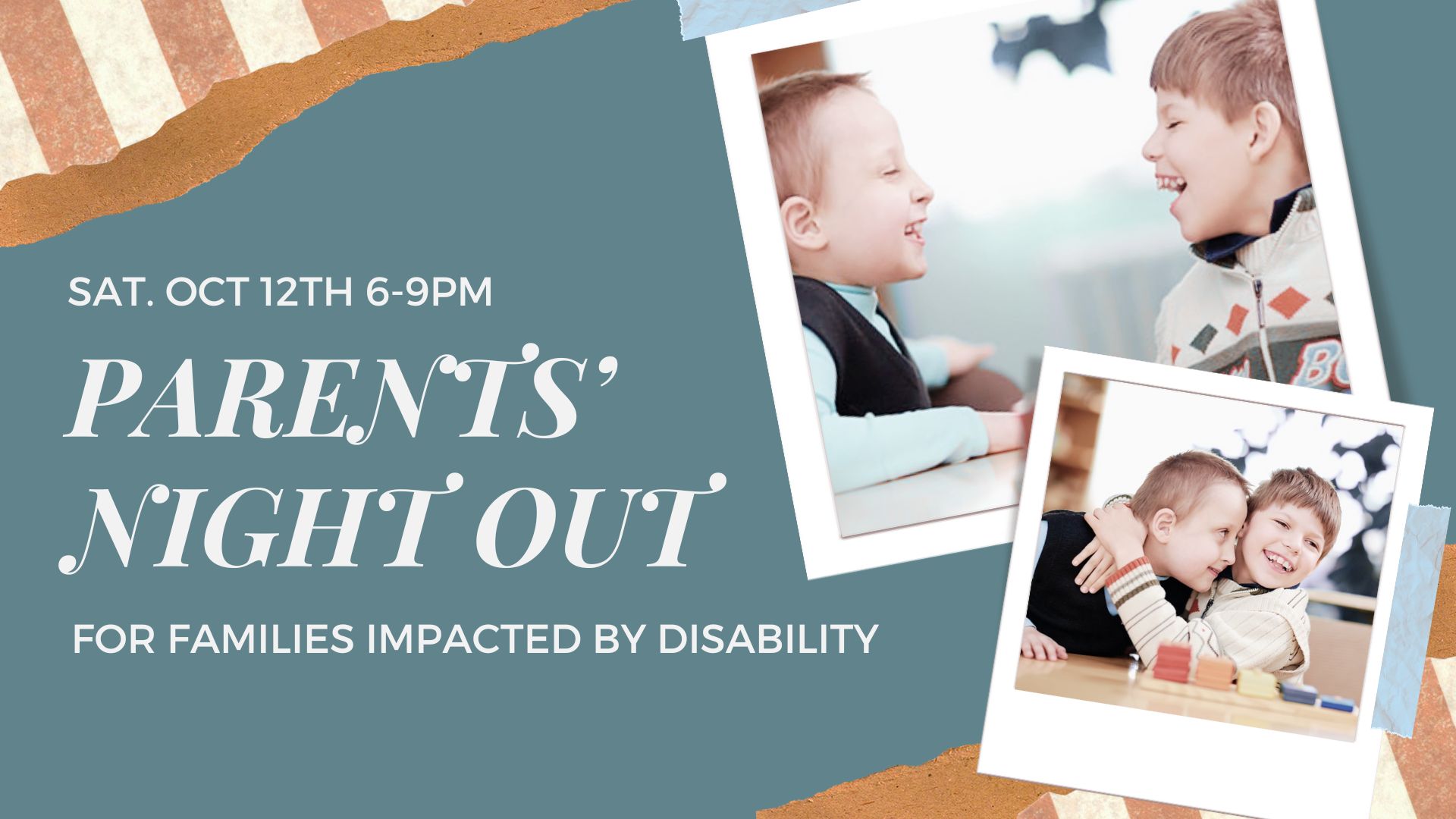 SAT. OCT 12TH 6-9PM

PARENTS' NIGHT OUT

FOR FAMILIES IMPACTED BY DISABILITY